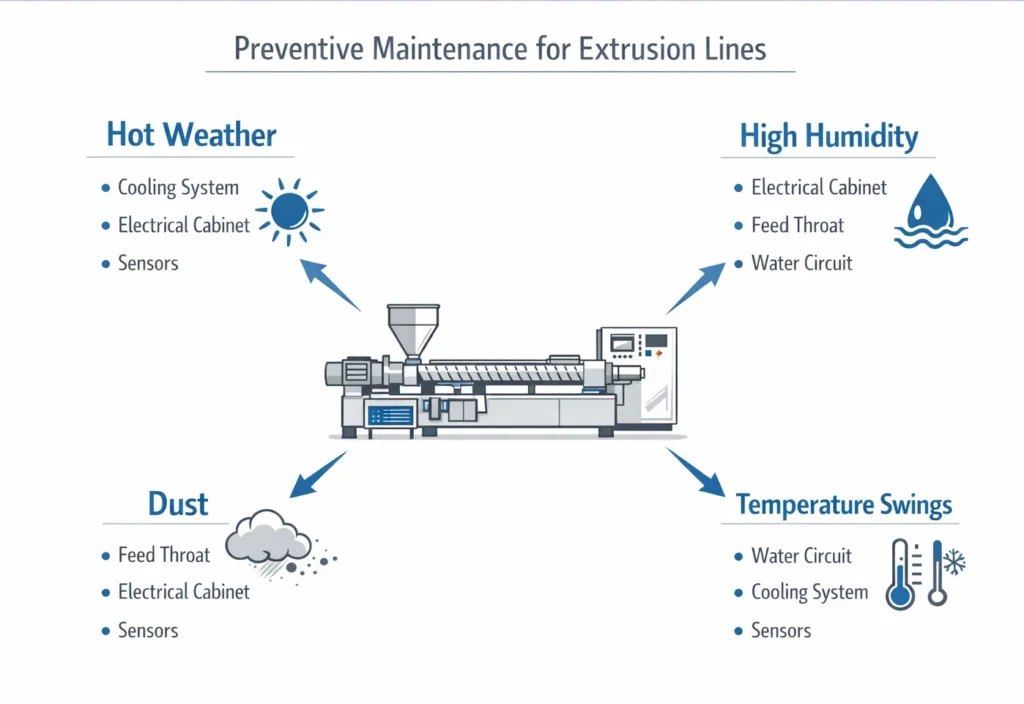 Preventive Maintenance for Extrusion Lines

Hot Weather
- Cooling System
- Electrical Cabinet
- Sensors

High Humidity
- Electrical Cabinet
- Feed Throat
- Water Circuit

Dust
- Feed Throat
- Electrical Cabinet
- Sensors

Temperature Swings
- Water Circuit
- Cooling System
- Sensors